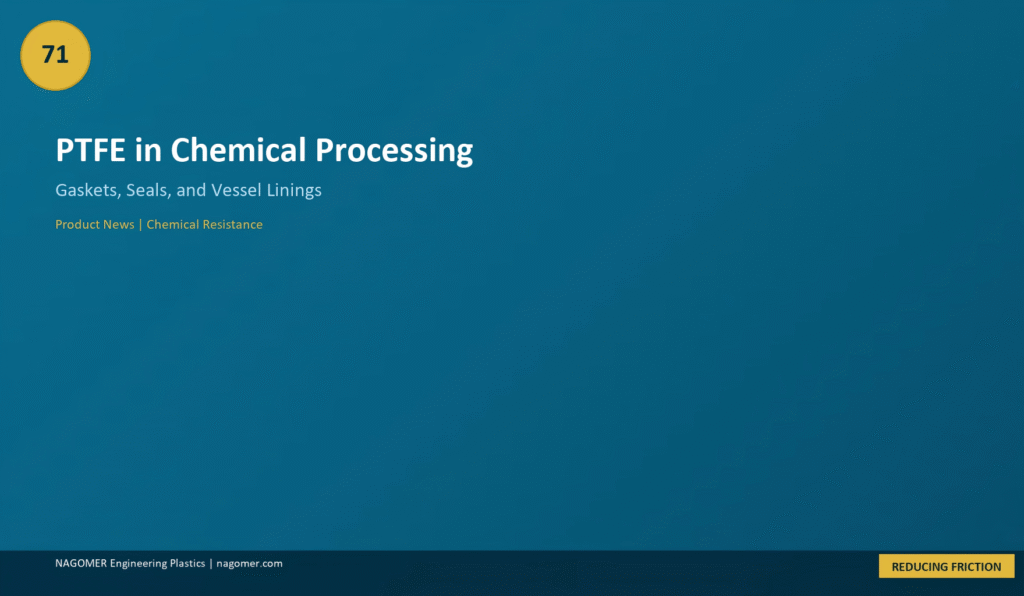 71

PTFE in Chemical Processing

Gaskets, Seals, and Vessel Linings

Product News | Chemical Resistance

NAGOMER Engineering Plastics | nagomer.com

REDUCING FRICTION